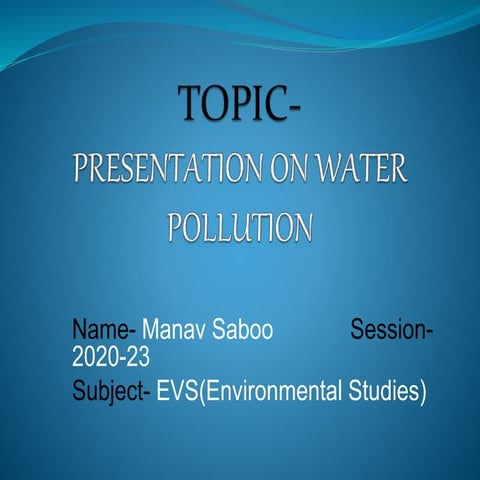 TOPIC-

PRESENTATION ON WATER POLLUTION

Name- Manav Saboo Session- 2020-23
Subject- EVS(Environmental Studies)